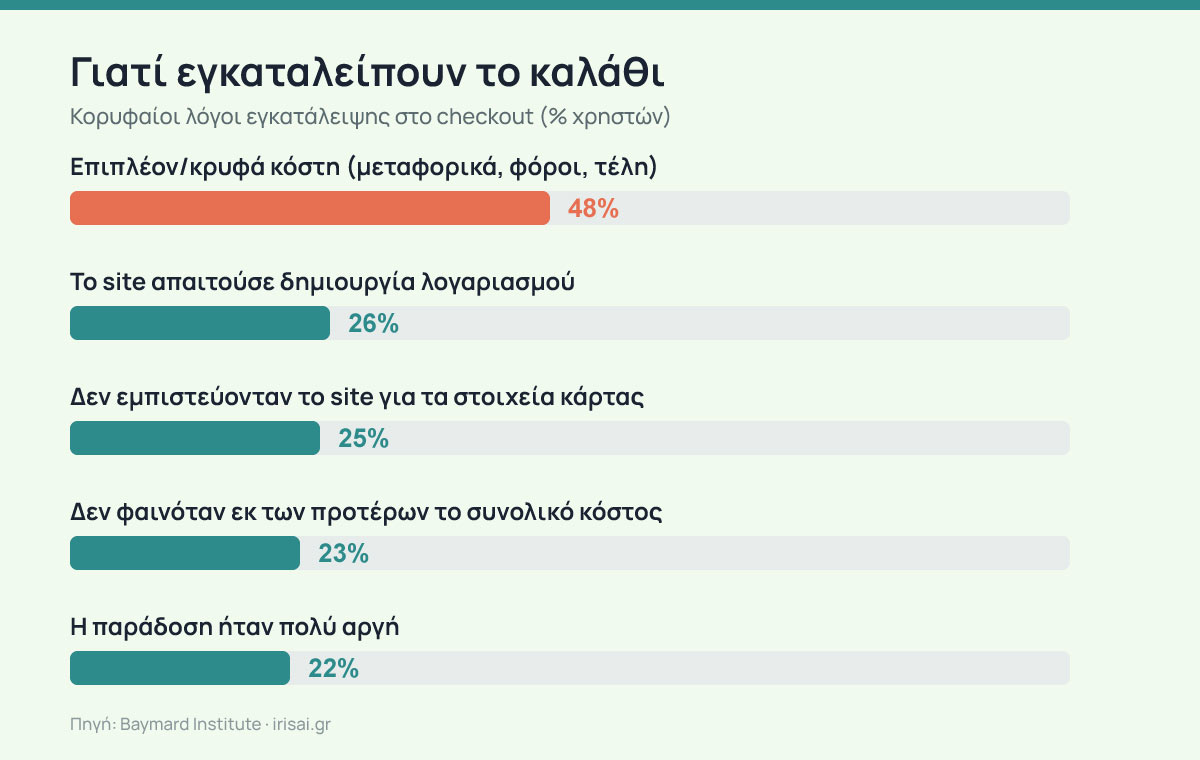 Γιατί εγκαταλείπουν το καλάθι
Κορυφαίοι λόγοι εγκατάλειψης στο checkout (% χρηστών)

Επιπλέον/κρυφά κόστη (μεταφορικά, φόροι, τέλη)
48%

Το site απαιτούσε δημιουργία λογαριασμού
26%

Δεν εμπιστεύονταν το site για τα στοιχεία κάρτας
25%

Δεν φαινόταν εκ των προτέρων το συνολικό κόστος
23%

Η παράδοση ήταν πολύ αργή
22%

Πηγή: Baymard Institute · irisai.gr